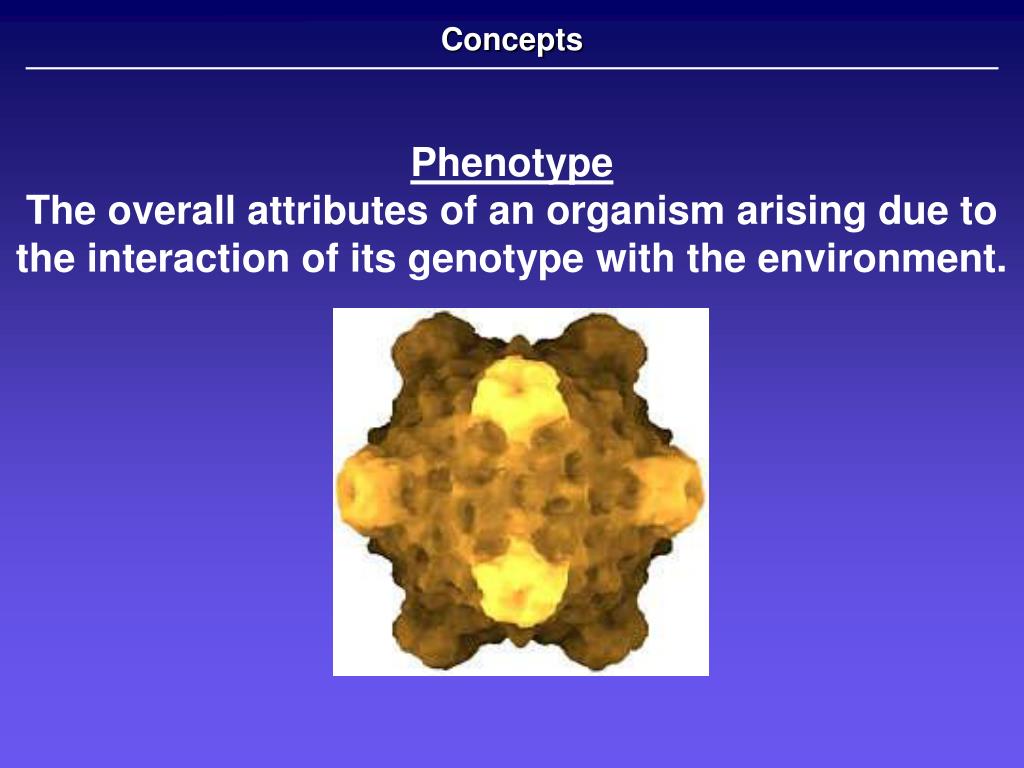 Concepts

Phenotype
The overall attributes of an organism arising due to the interaction of its genotype with the environment.